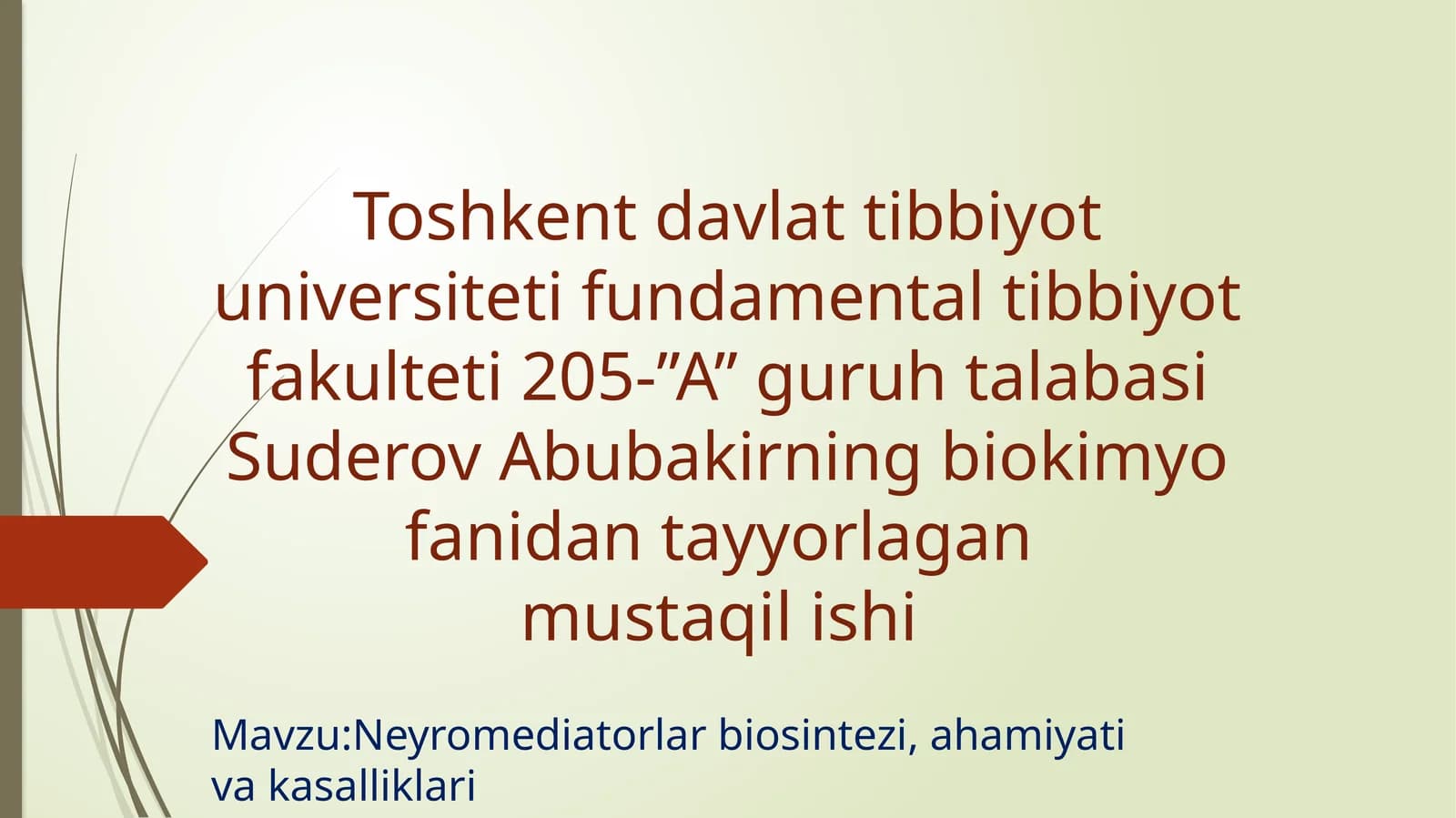 Toshkent davlat tibbiyot universiteti fundamental tibbiyot fakulteti 205-”A” guruh talabasi Suderov Abubakirning biokimyo fanidan tayyorlagan mustaqil ishi

Mavzu:Neyromediatorlar biosintezi, ahamiyati va kasalliklari